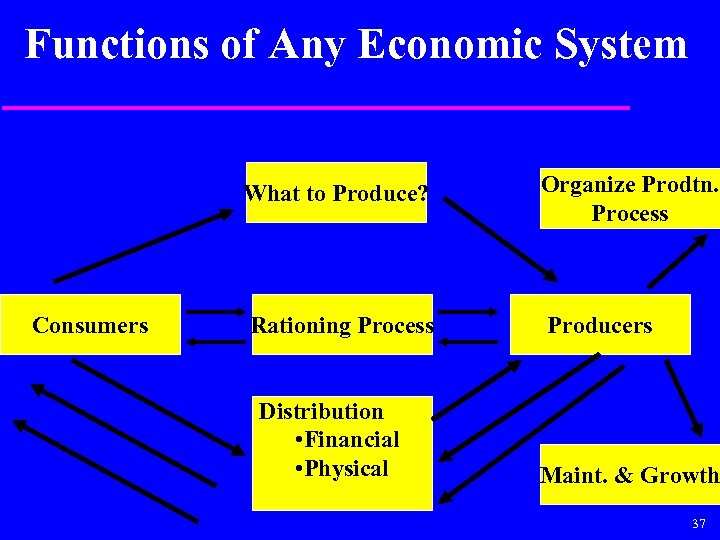 Functions of Any Economic System

What to Produce?

Organize Prodtn. Process

Consumers

Rationing Process

Producers

Distribution
•Financial
•Physical

Maint. & Growth

37